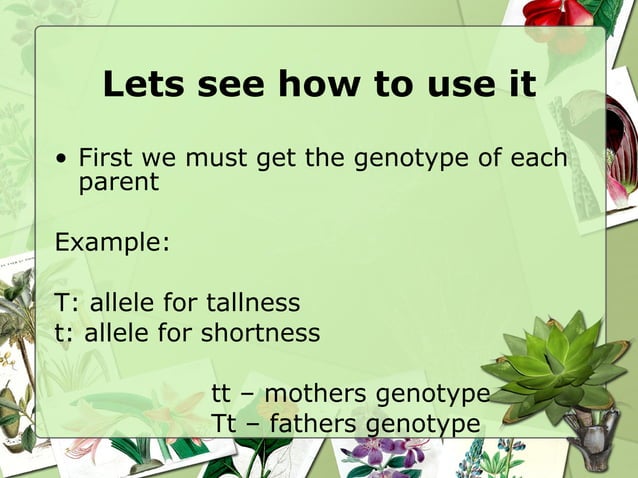 Lets see how to use it

• First we must get the genotype of each parent

Example:

T: allele for tallness
t: allele for shortness

tt – mothers genotype
Tt – fathers genotype